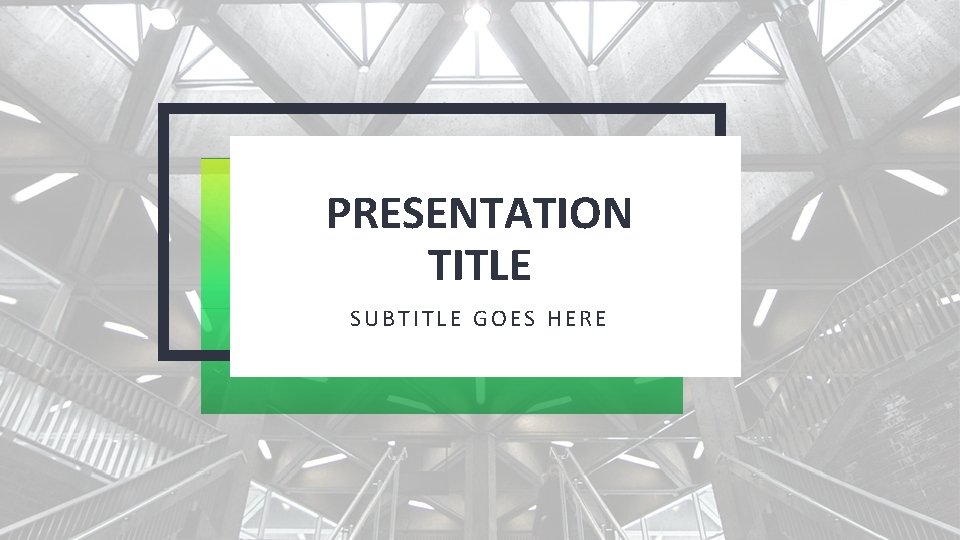 PRESENTATION TITLE

SUBTITLE GOES HERE